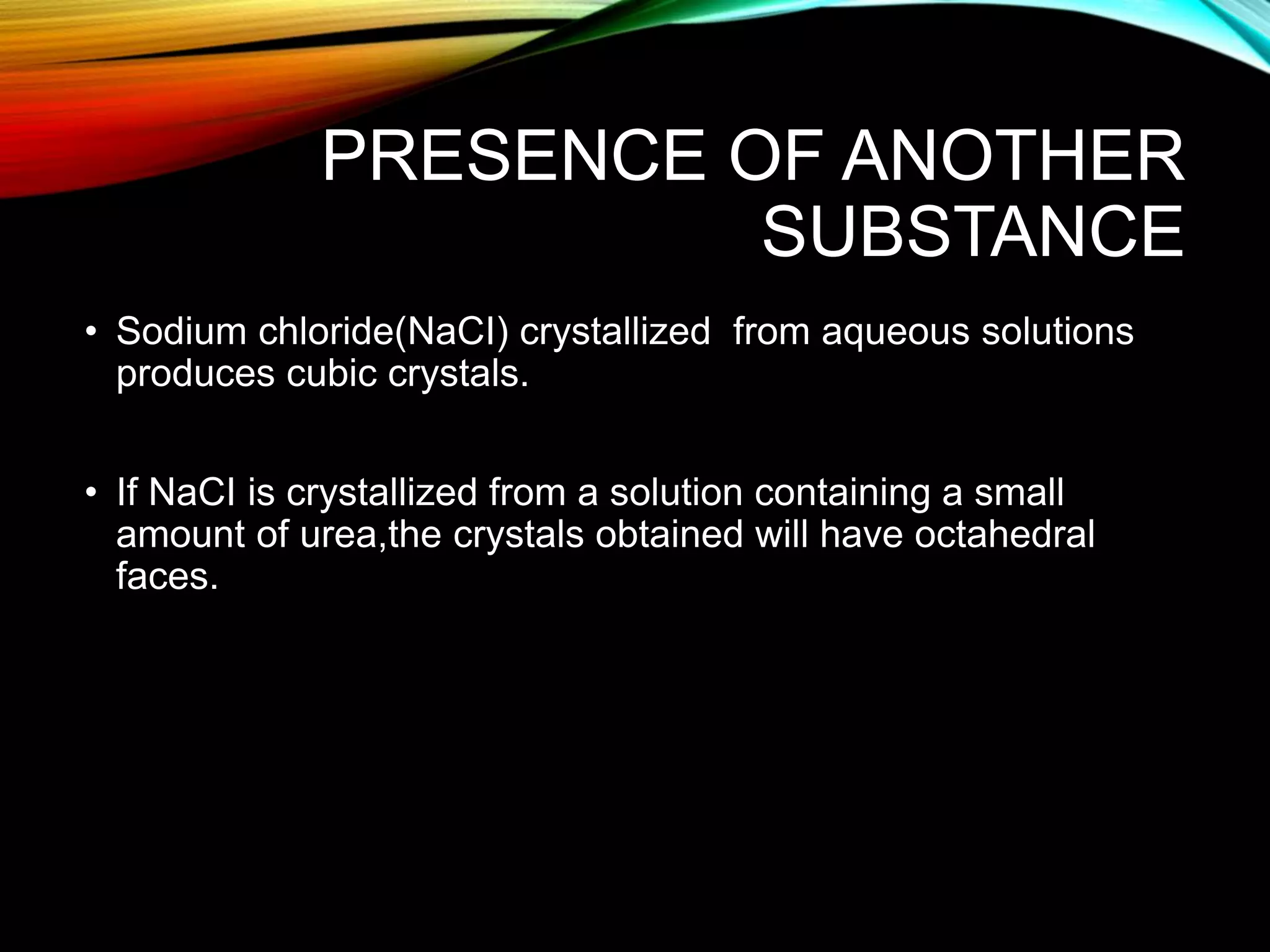 PRESENCE OF ANOTHER SUBSTANCE

• Sodium chloride(NaCl) crystallized from aqueous solutions produces cubic crystals.

• If NaCl is crystallized from a solution containing a small amount of urea,the crystals obtained will have octahedral faces.